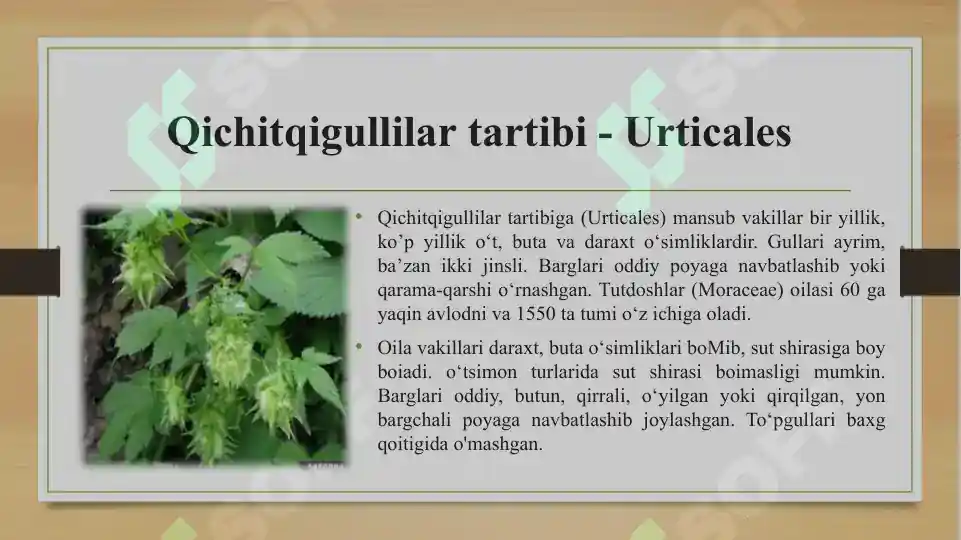 Qichitqigullilar tartibi - Urticales

• Qichitqigullilar tartibiga (Urticales) mansub vakillar bir yillik, ko'p yillik o't, buta va daraxt o'simliklardir. Gullari ayrim, ba'zan ikki jinsli. Barglari oddiy poyaga navbatlashib yoki qarama-qarshi o'rnashgan. Tutdoshlar (Moraceae) oilasi 60 ga yaqin avlodni va 1550 ta tumi o'z ichiga oladi.

• Oila vakillari daraxt, buta o'simliklari boMib, sut shirasiga boy boiadi. o'tsimon turlarida sut shirasi boimasligi mumkin. Barglari oddiy, butun, qirrali, o'yilgan yoki qirqilgan, yon bargchali poyaga navbatlashib joylashgan. To'pgullari baxg qoitigida o'mashgan.